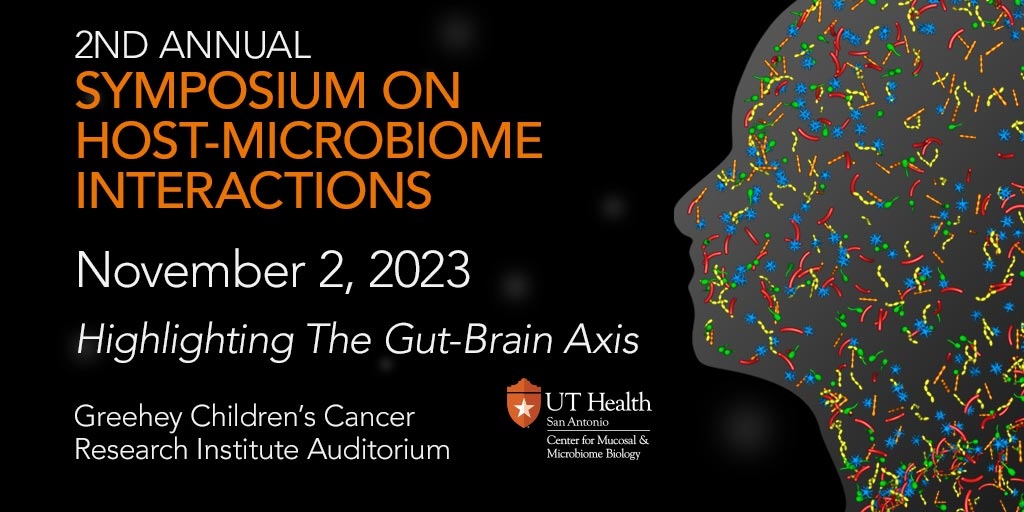 2ND ANNUAL
SYMPOSIUM ON HOST-MICROBIOME INTERACTIONS

November 2, 2023

Highlighting The Gut-Brain Axis

Greehey Children's Cancer Research Institute Auditorium

UT Health
San Antonio
Center for Mucosal & Microbiome Biology